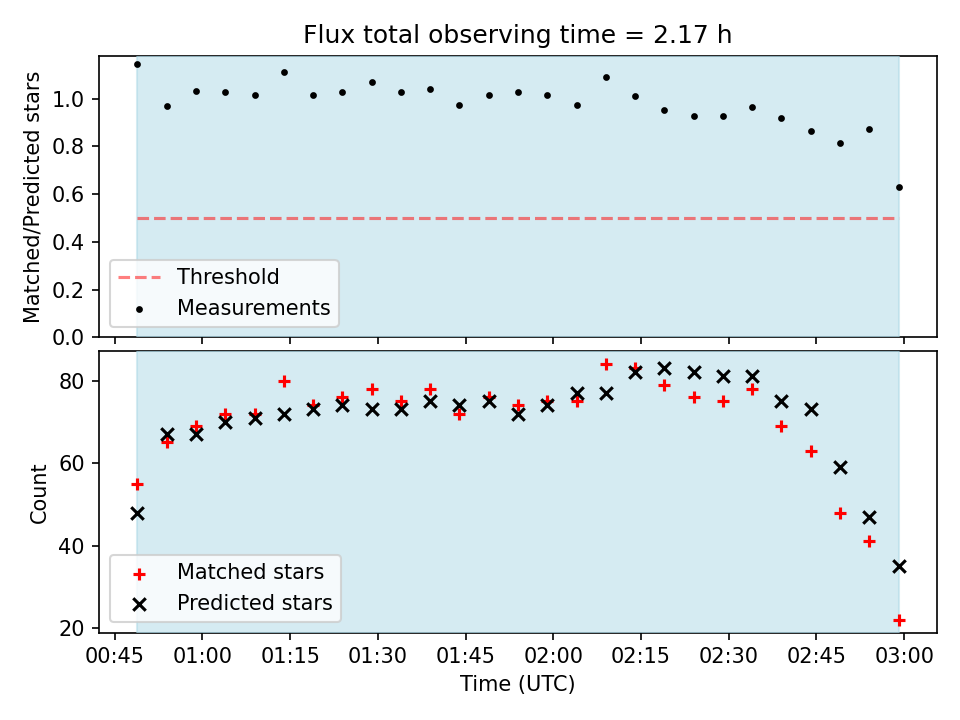 Flux total observing time = 2.17 h

Matched/Predicted stars

1.0
0.8
0.6
0.4
0.2
0.0

Threshold
Measurements

Count

80
60
40
20

Matched stars
Predicted stars

00:45 01:00 01:15 01:30 01:45 02:00 02:15 02:30 02:45 03:00

Time (UTC)